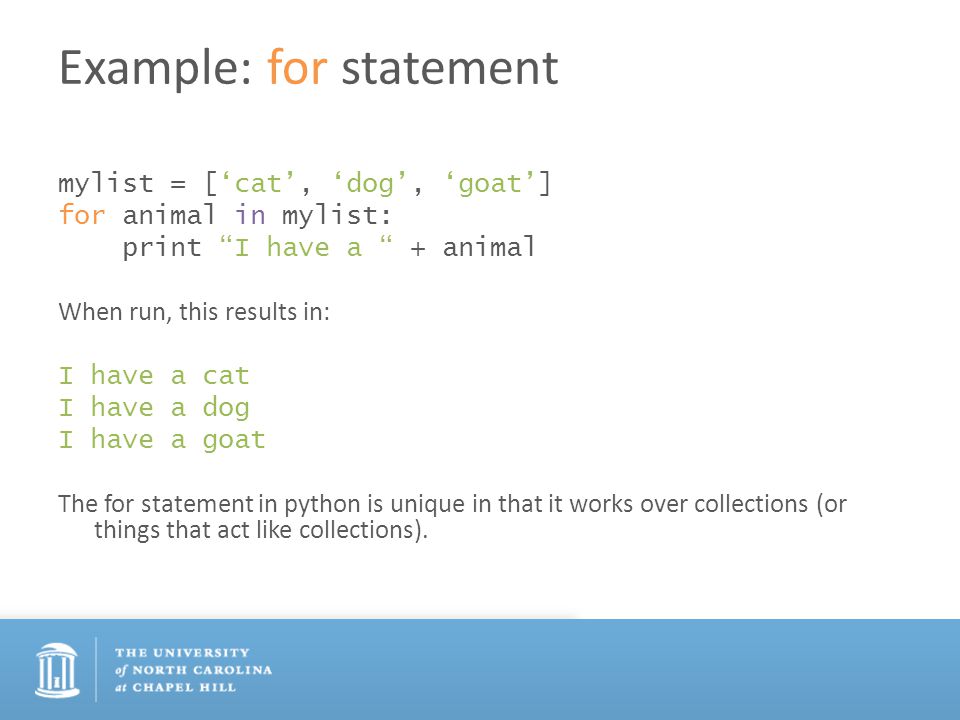 Example: for statement

mylist = [‘cat’, ‘dog’, ‘goat’]
for animal in mylist:
    print “I have a “ + animal

When run, this results in:

I have a cat
I have a dog
I have a goat

The for statement in python is unique in that it works over collections (or things that act like collections).

THE UNIVERSITY of NORTH CAROLINA at CHAPEL HILL